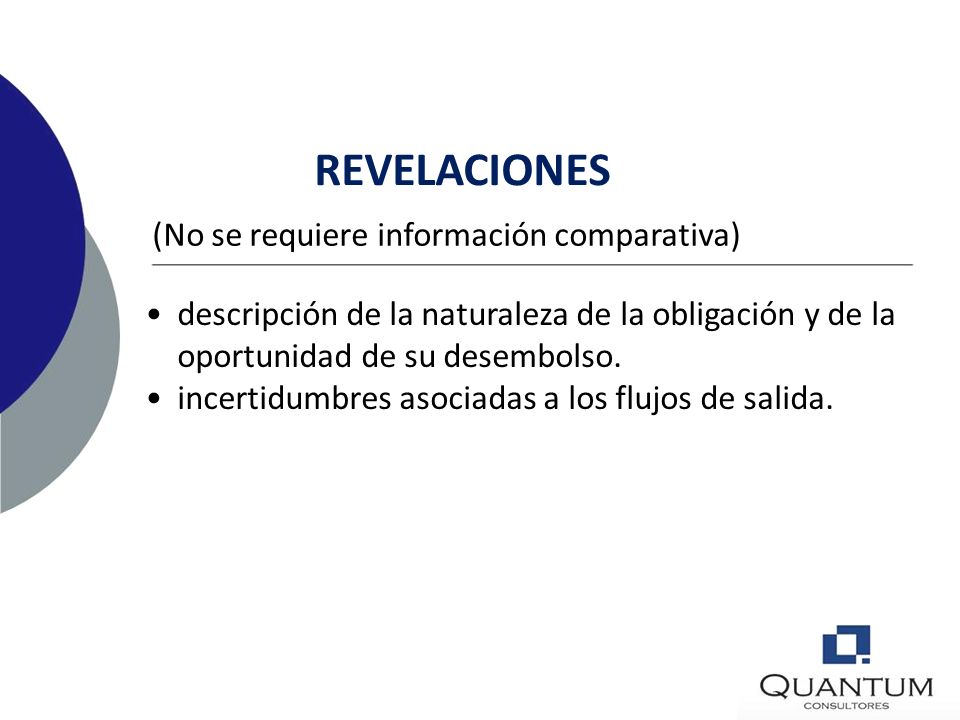 REVELACIONES

(No se requiere información comparativa)

• descripción de la naturaleza de la obligación y de la oportunidad de su desembolso.
• incertidumbres asociadas a los flujos de salida.

QUANTUM
CONSULTORES